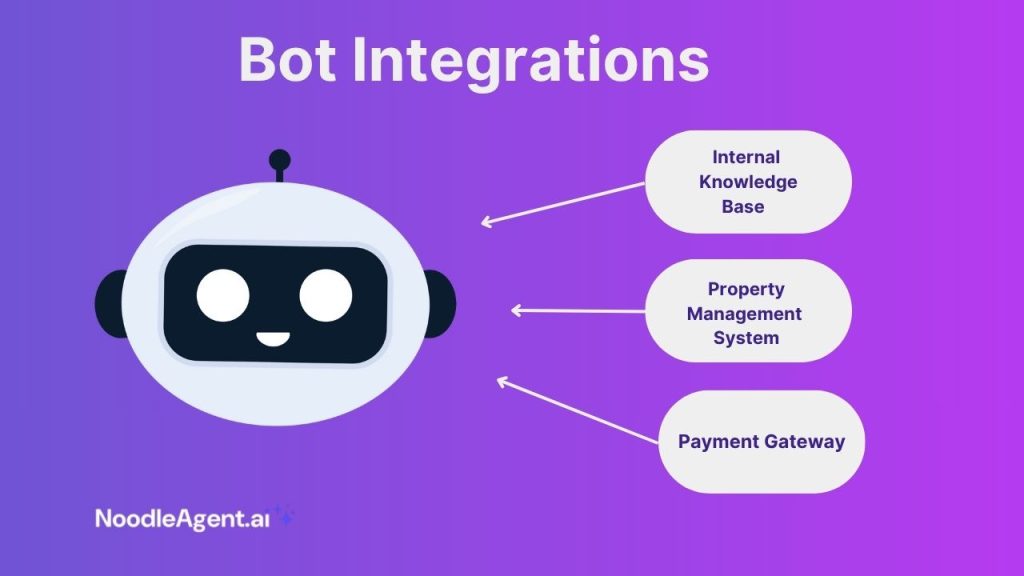 Bot Integrations

Internal Knowledge Base

Property Management System

Payment Gateway

NoodleAgent.ai